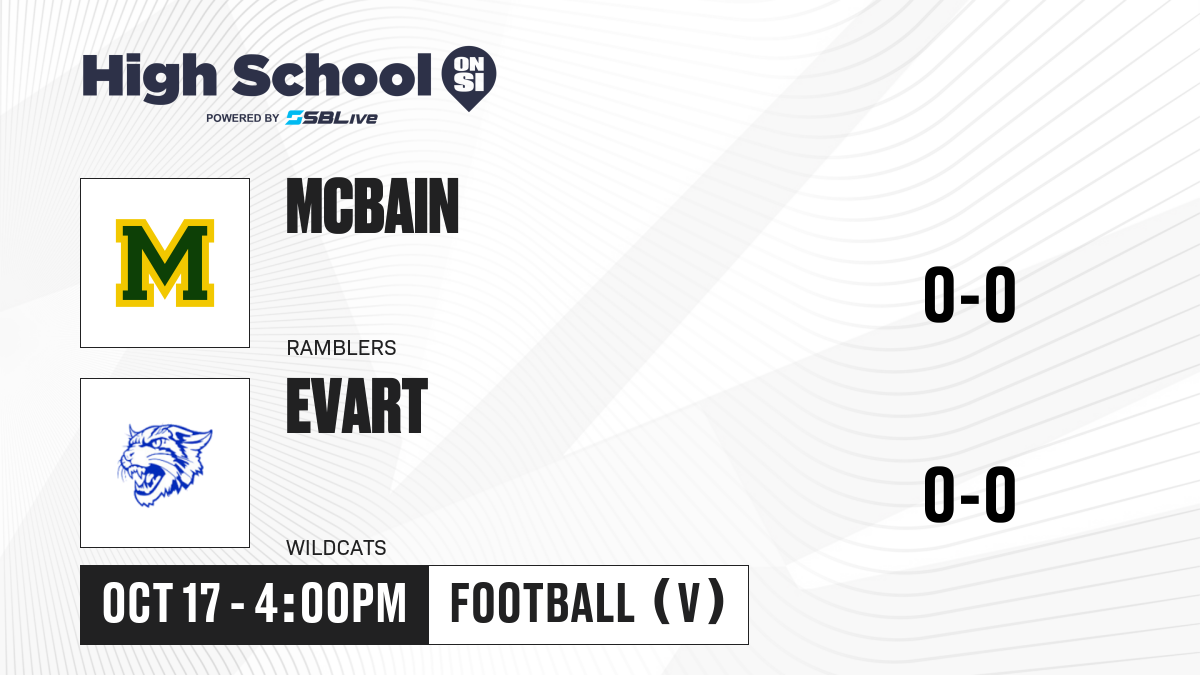 High School ON SI
POWERED BY SBLive

M

MCBAIN

RAMBLERS

0-0

EVART

WILDCATS

0-0

OCT 17 - 4:00PM

FOOTBALL (V)